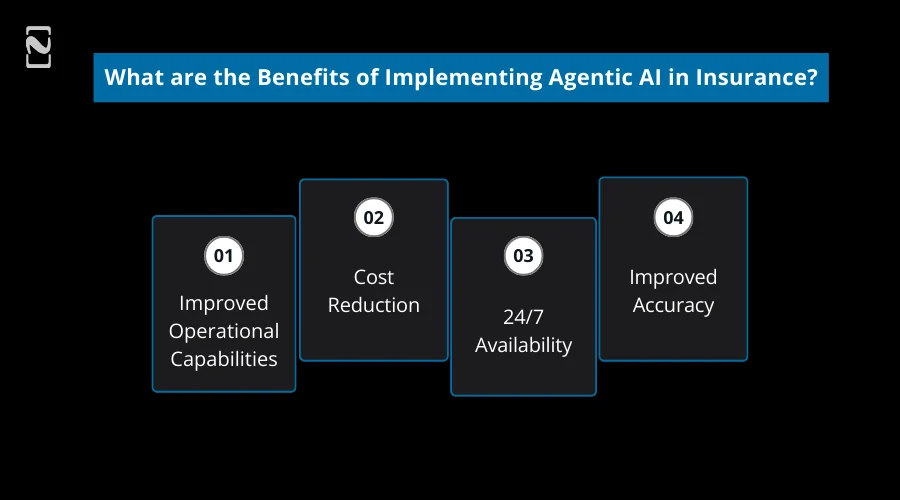 What are the Benefits of Implementing Agentic AI in Insurance?

01
Improved Operational Capabilities

02
Cost Reduction

03
24/7 Availability

04
Improved Accuracy